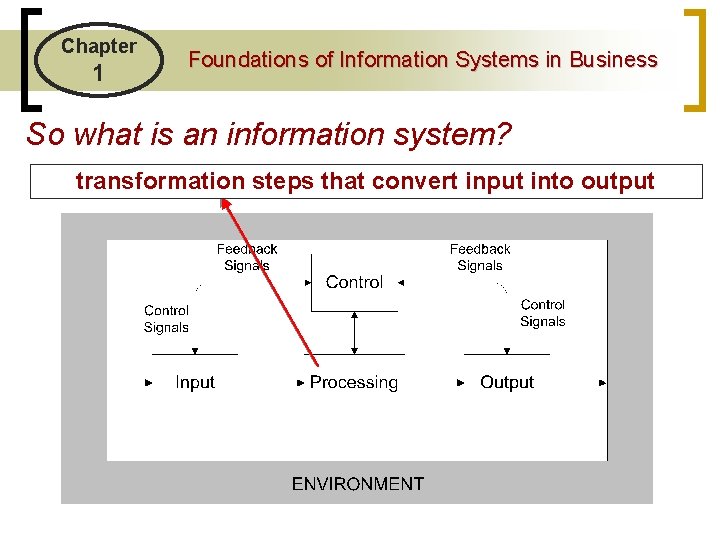 Chapter 1

Foundations of Information Systems in Business

So what is an information system?

transformation steps that convert input into output

Feedback Signals

Control

Feedback Signals

Control Signals

Control Signals

Input

Processing

Output

ENVIRONMENT